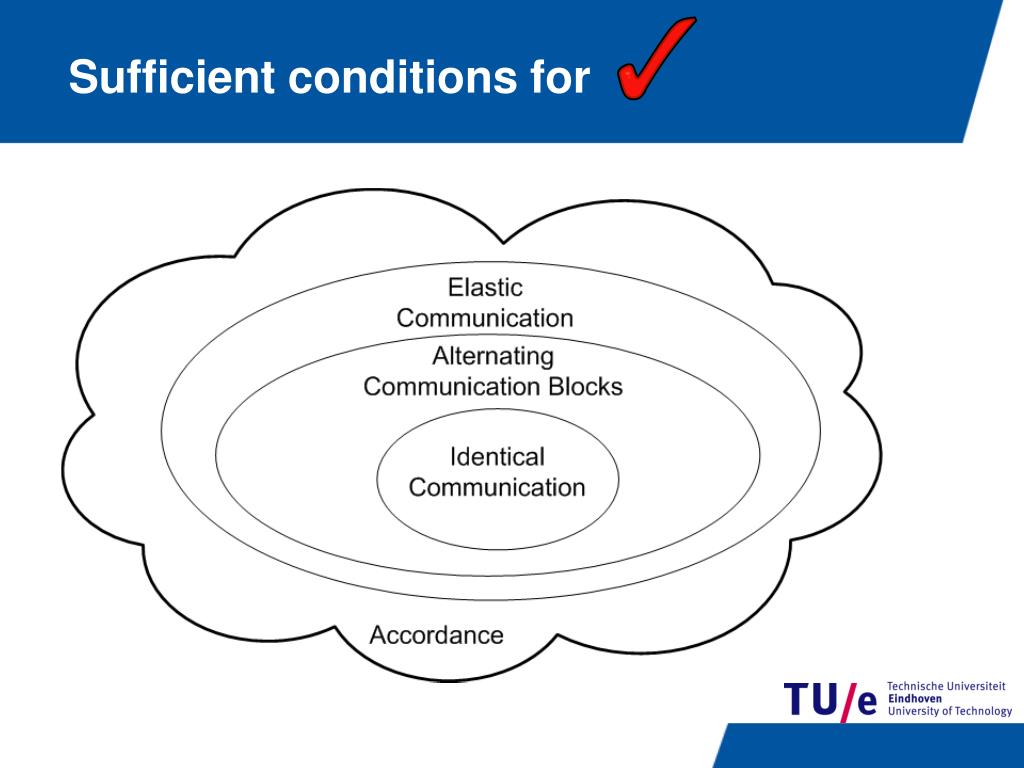 Sufficient conditions for ✓

Elastic Communication

Alternating Communication Blocks

Identical Communication

Accordance

TU/e Technische Universiteit Eindhoven University of Technology